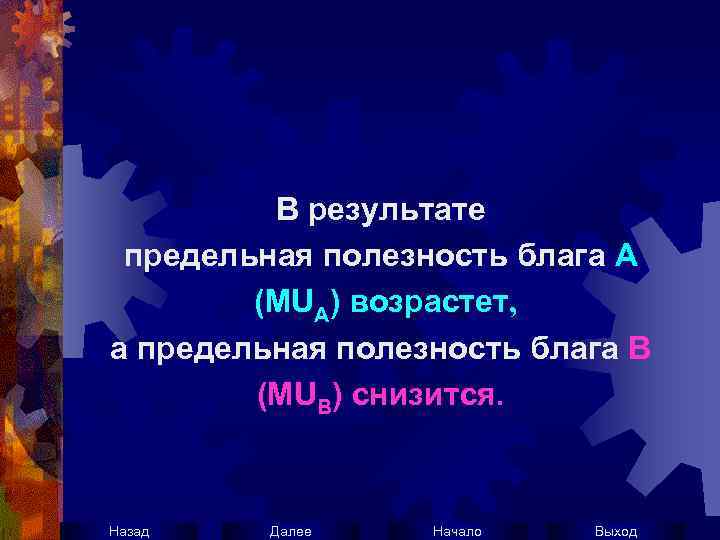 В результате предельная полезность блага А ($MU_A$) возрастет, а предельная полезность блага В ($MU_B$) снизится.

Назад Далее Начало Выход